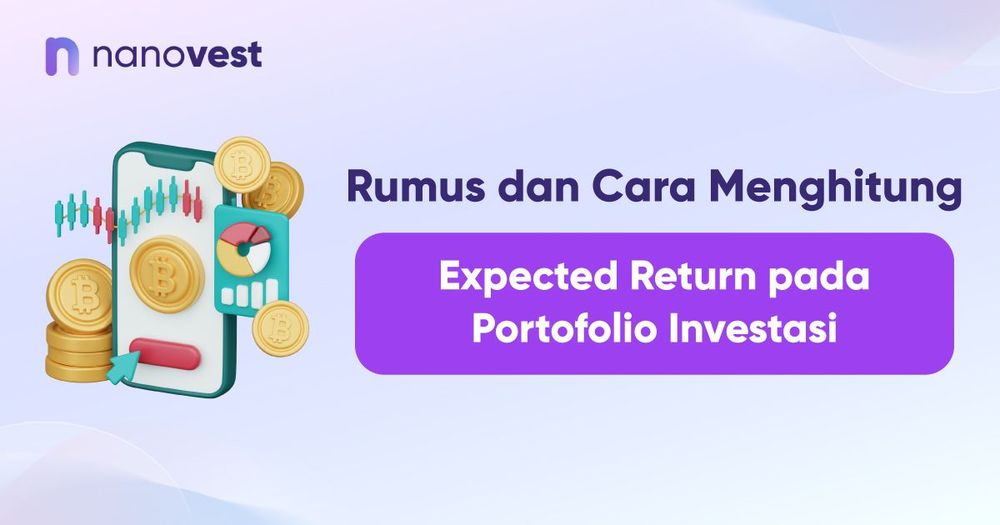 nanovest

Rumus dan Cara Menghitung

Expected Return pada Portofolio Investasi